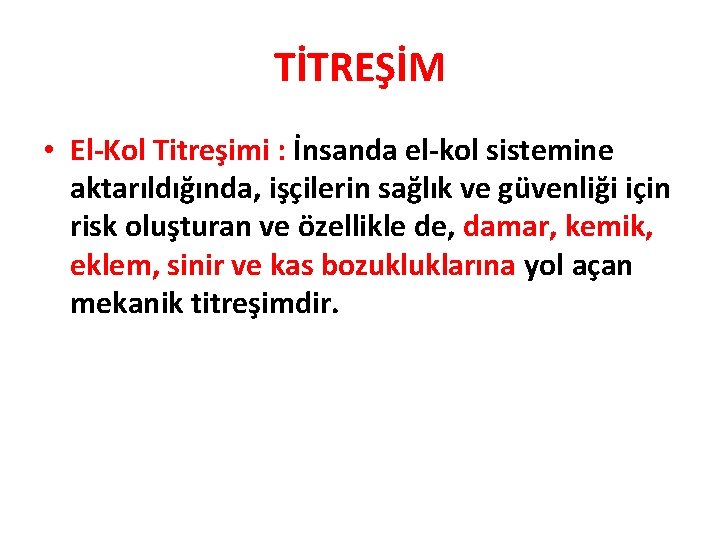 TİTREŞİM

• El-Kol Titreşimi : İnsanda el-kol sistemine aktarıldığında, işçilerin sağlık ve güvenliği için risk oluşturan ve özellikle de, damar, kemik, eklem, sinir ve kas bozukluklarına yol açan mekanik titreşimdir.